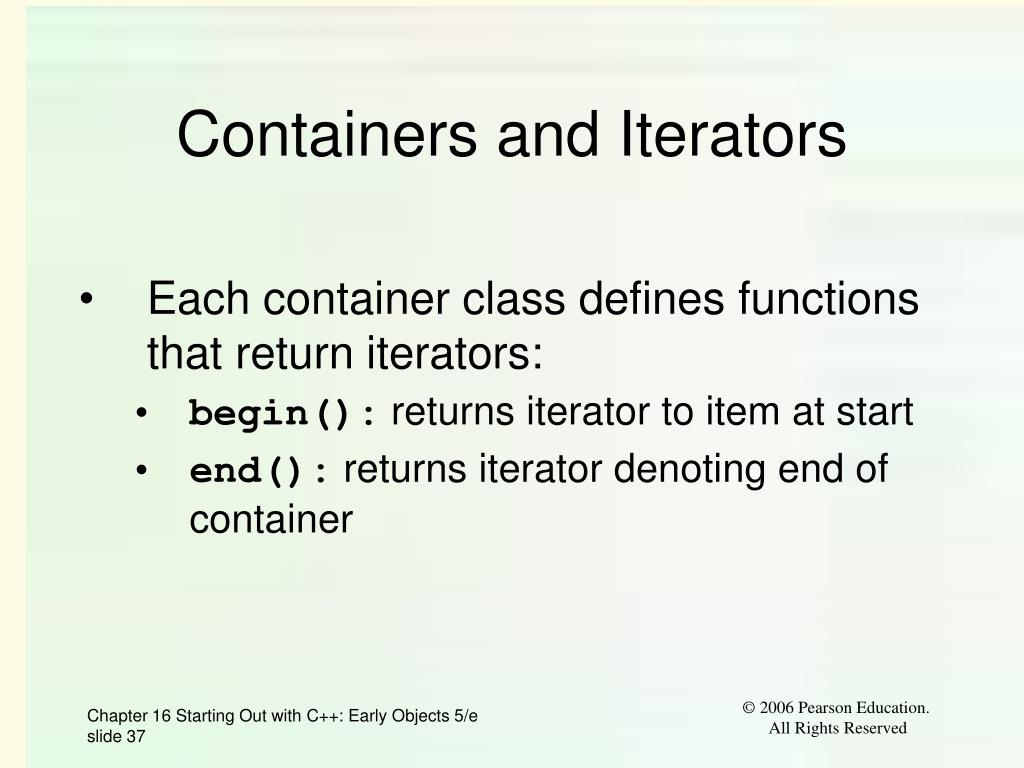 Containers and Iterators

• Each container class defines functions that return iterators:
 • begin(): returns iterator to item at start
 • end(): returns iterator denoting end of container

Chapter 16 Starting Out with C++: Early Objects 5/e
slide 37

© 2006 Pearson Education.
All Rights Reserved